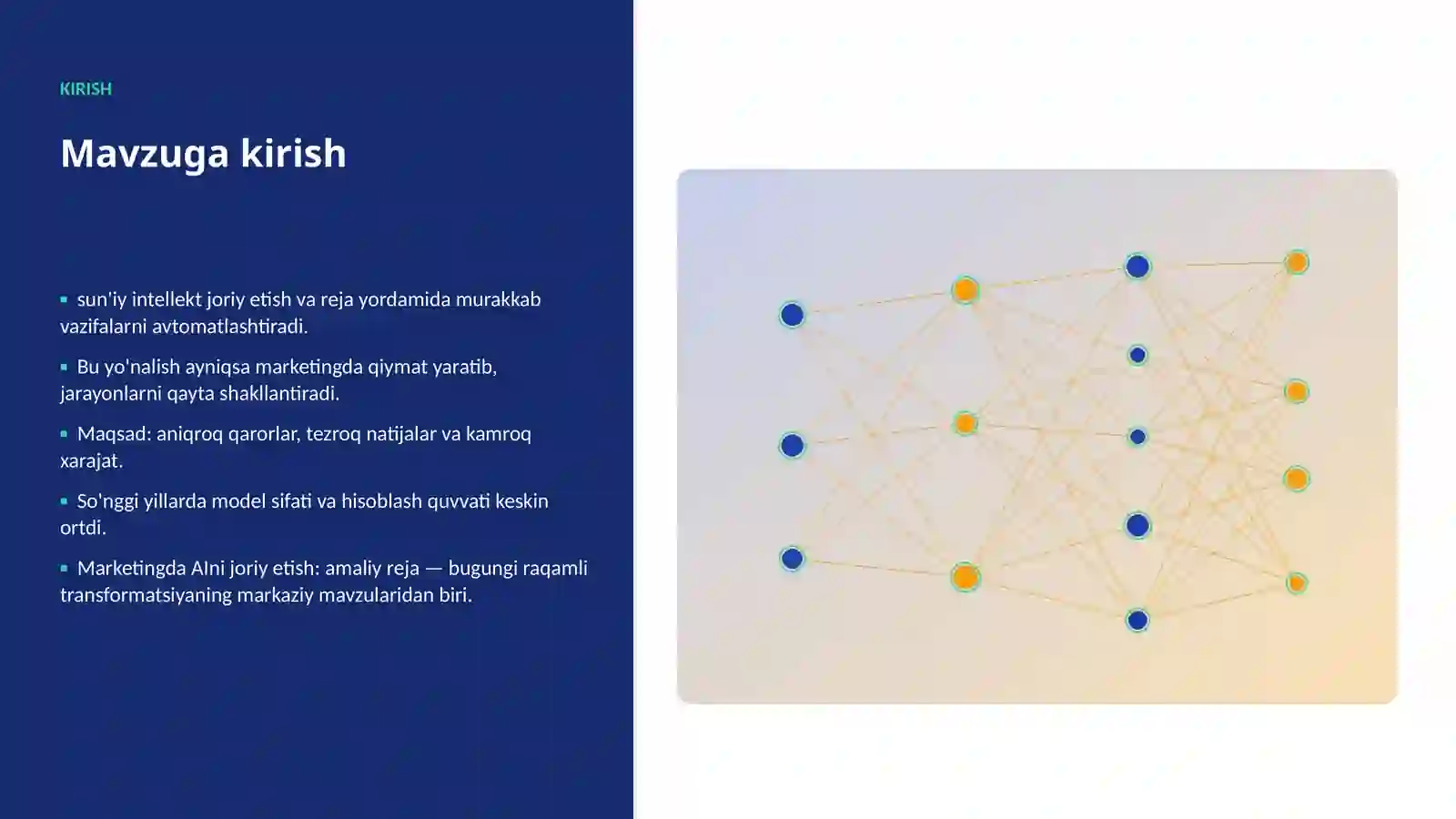 KIRISH

Mavzuga kirish

▪ sun'iy intellekt joriy etish va reja yordamida murakkab vazifalarni avtomatlashtiradi.

▪ Bu yo'nalish ayniqsa marketingda qiymat yaratib, jarayonlarni qayta shakllantiradi.

▪ Maqsad: aniqroq qarorlar, tezroq natijalar va kamroq xarajat.

▪ So'nggi yillarda model sifati va hisoblash quvvati keskin ortdi.

▪ Marketingda AIni joriy etish: amaliy reja — bugungi raqamli transformatsiyaning markaziy mavzularidan biri.